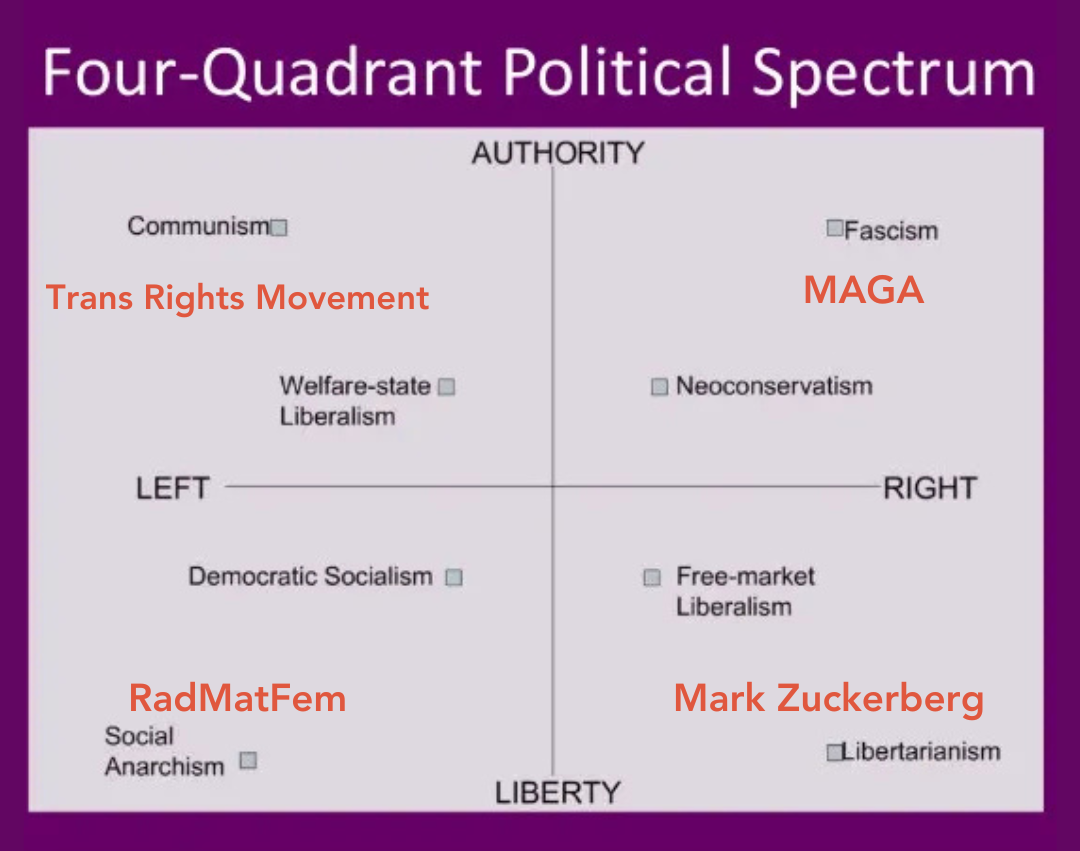 Four-Quadrant Political Spectrum

AUTHORITY

Communism

Fascism

Trans Rights Movement

MAGA

Welfare-state Liberalism

Neoconservatism

LEFT

RIGHT

Democratic Socialism

Free-market Liberalism

RadMatFem

Mark Zuckerberg

Social Anarchism

Libertarianism

LIBERTY